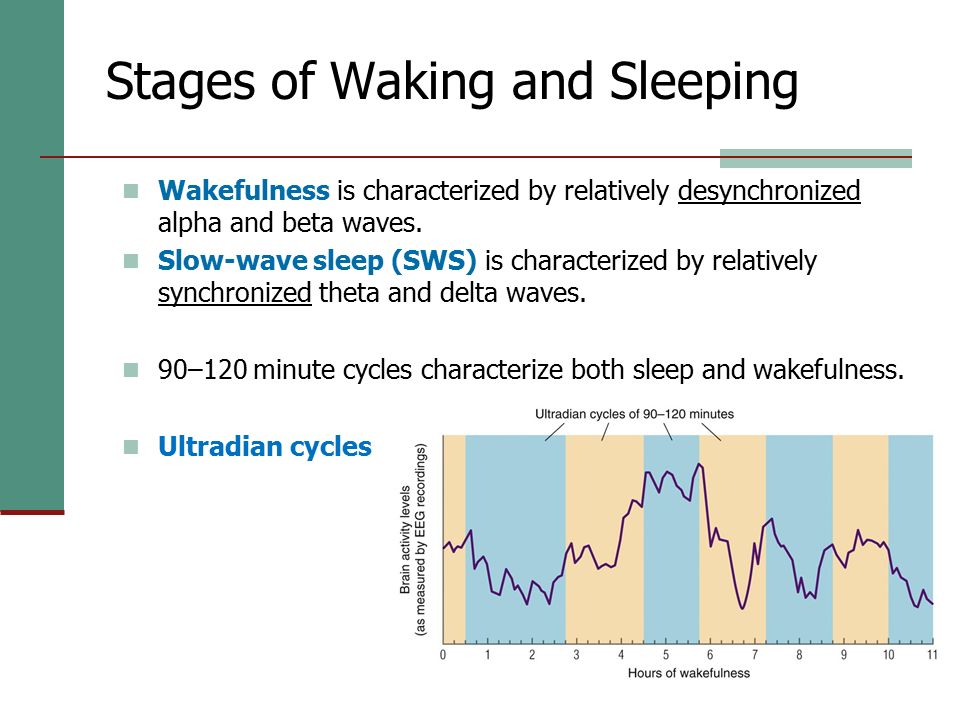 Stages of Waking and Sleeping

Wakefulness is characterized by relatively desynchronized alpha and beta waves.

Slow-wave sleep (SWS) is characterized by relatively synchronized theta and delta waves.

90–120 minute cycles characterize both sleep and wakefulness.

Ultradian cycles

Ultradian cycles of 90–120 minutes

Brain activity levels (as measured by EEG recordings)

0 1 2 3 4 5 6 7 8 9 10 11

Hours of wakefulness